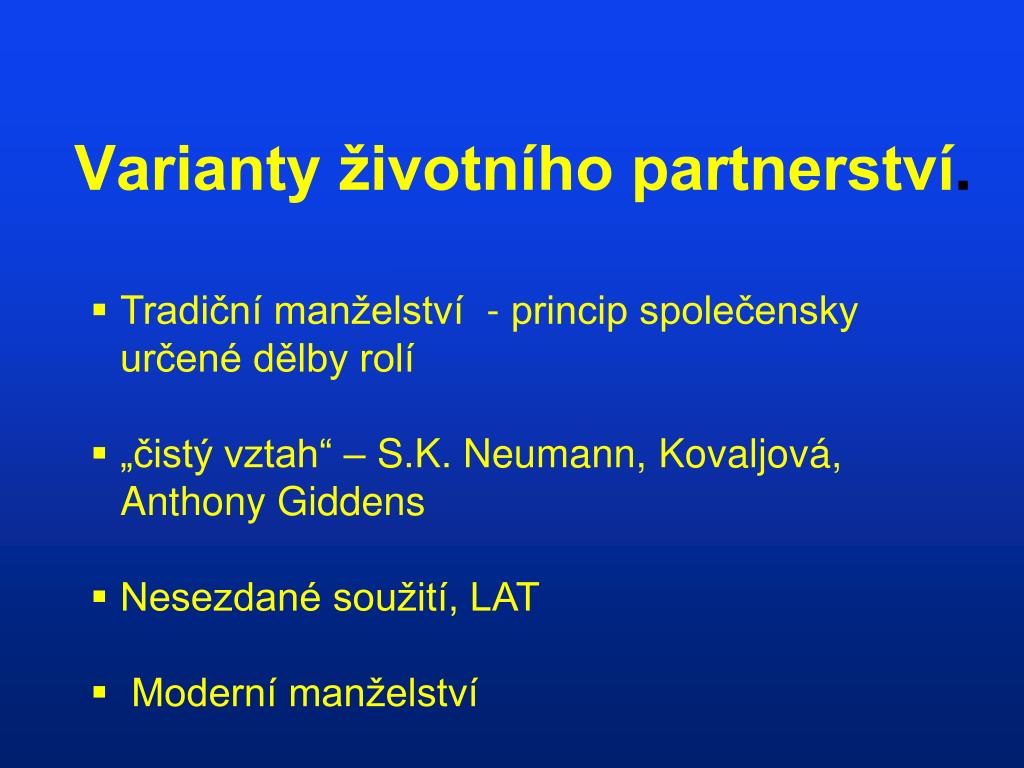 Varianty životního partnerství.

▪ Tradiční manželství - princip společensky určené dělby rolí

▪ „čistý vztah“ – S.K. Neumann, Kovaljová, Anthony Giddens

▪ Nesezdané soužití, LAT

▪ Moderní manželství